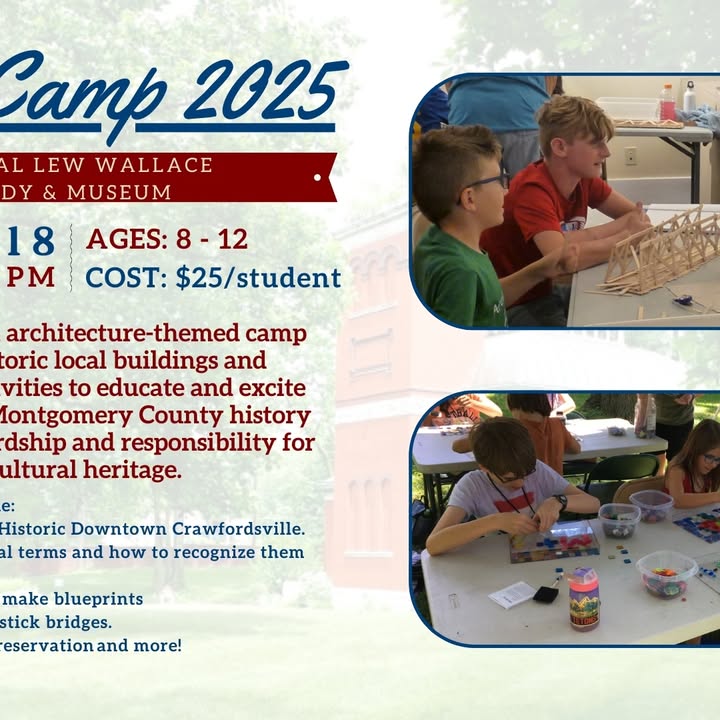 Camp 2025

AL LEW WALLACE
DY & MUSEUM

18
PM

AGES: 8 - 12
COST: $25/student

architecture-themed camp
toric local buildings and
vities to educate and excite
Montgomery County history
rdship and responsibility for
ultural heritage.

e:
Historic Downtown Crawfordsville.
al terms and how to recognize them

make blueprints
stick bridges.
reservation and more!